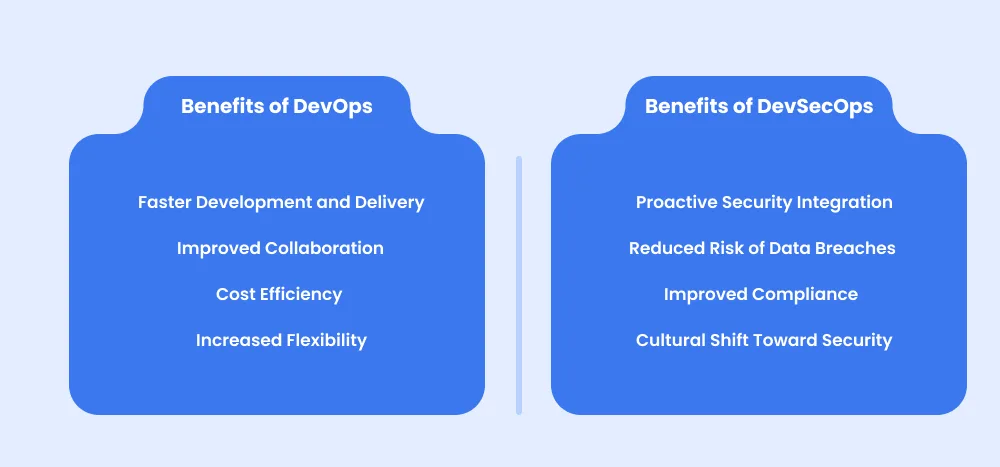 Benefits of DevOps

Faster Development and Delivery

Improved Collaboration

Cost Efficiency

Increased Flexibility

Benefits of DevSecOps

Proactive Security Integration

Reduced Risk of Data Breaches

Improved Compliance

Cultural Shift Toward Security